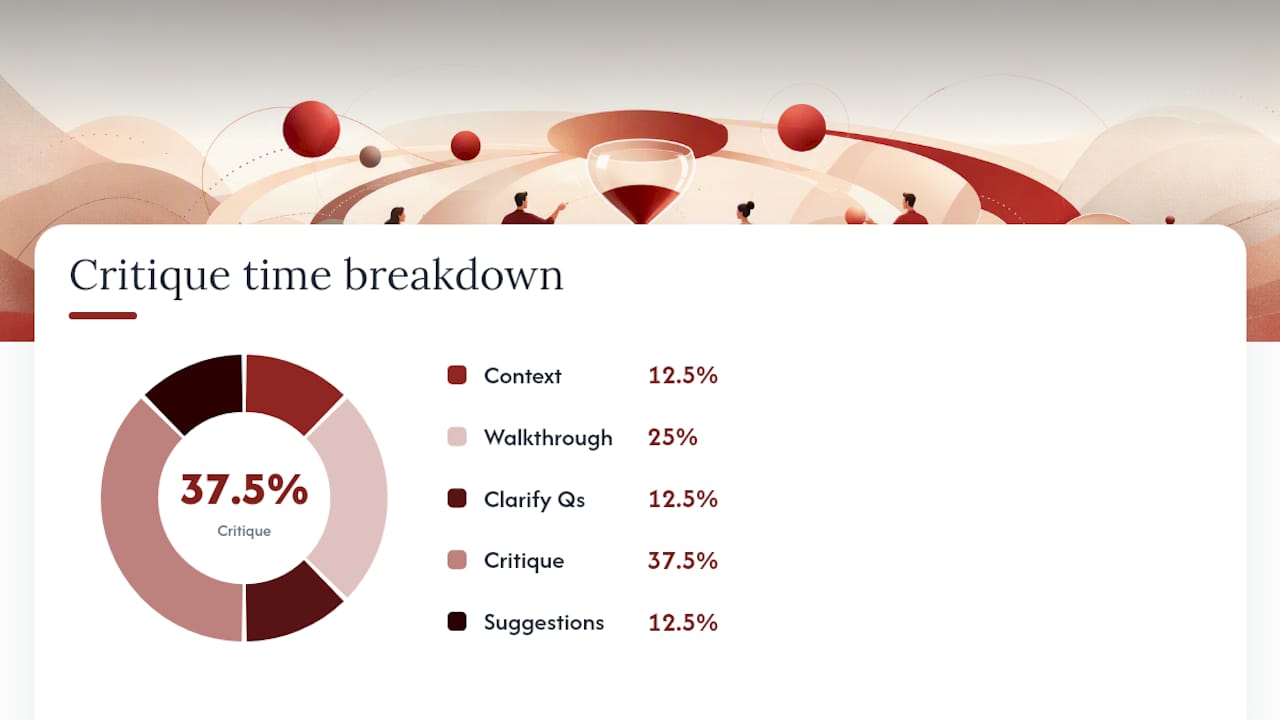 Critique time breakdown

37.5%
Critique

Context 12.5%
Walkthrough 25%
Clarify Qs 12.5%
Critique 37.5%
Suggestions 12.5%